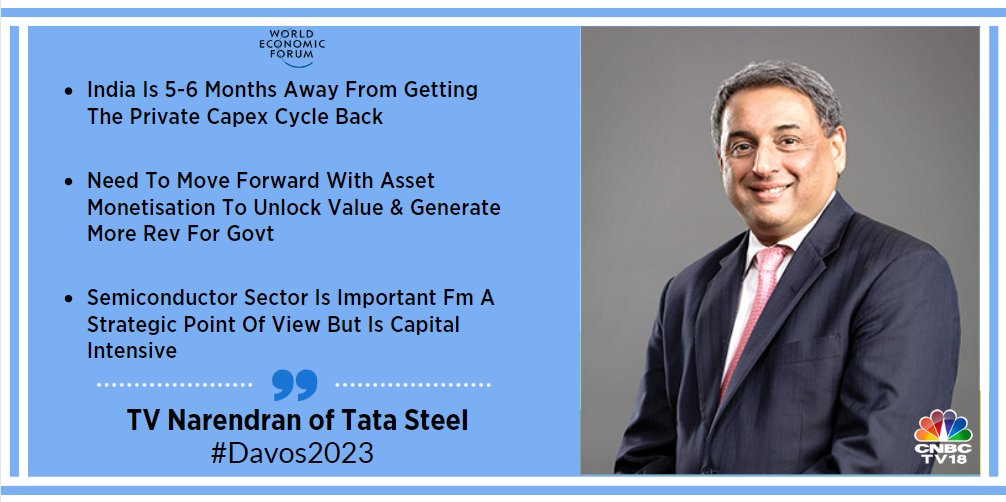 WORLD ECONOMIC FORUM

• India Is 5-6 Months Away From Getting The Private Capex Cycle Back

• Need To Move Forward With Asset Monetisation To Unlock Value & Generate More Rev For Govt

• Semiconductor Sector Is Important Fm A Strategic Point Of View But Is Capital Intensive

TV Narendran of Tata Steel
#Davos2023

CNBC TV18